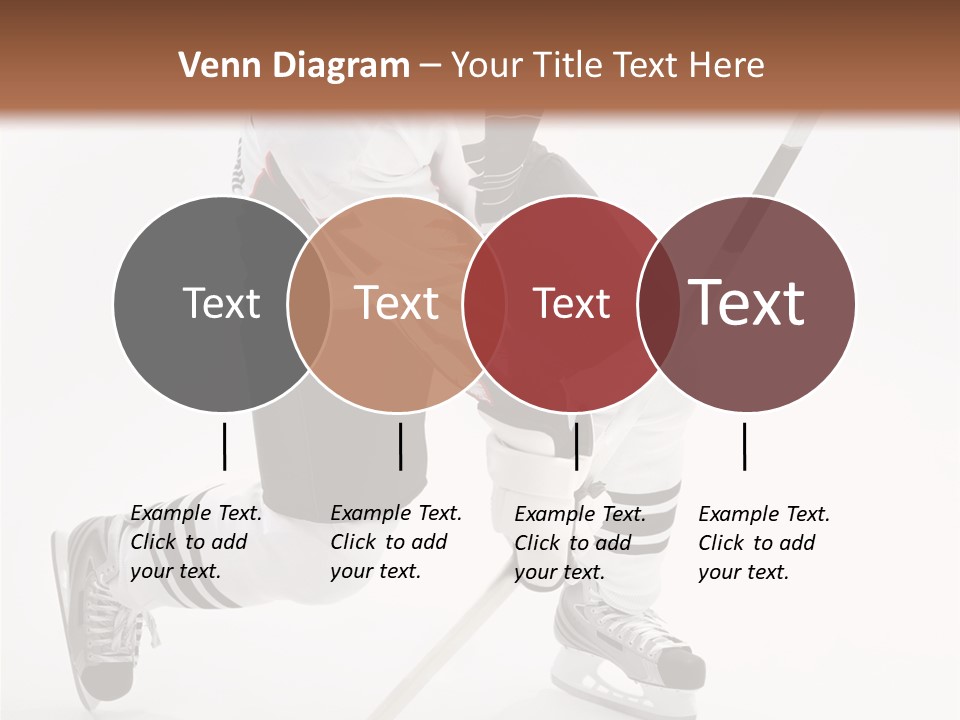 Venn Diagram – Your Title Text Here

Text

Text

Text

Text

Example Text. Click to add your text.

Example Text. Click to add your text.

Example Text. Click to add your text.

Example Text. Click to add your text.